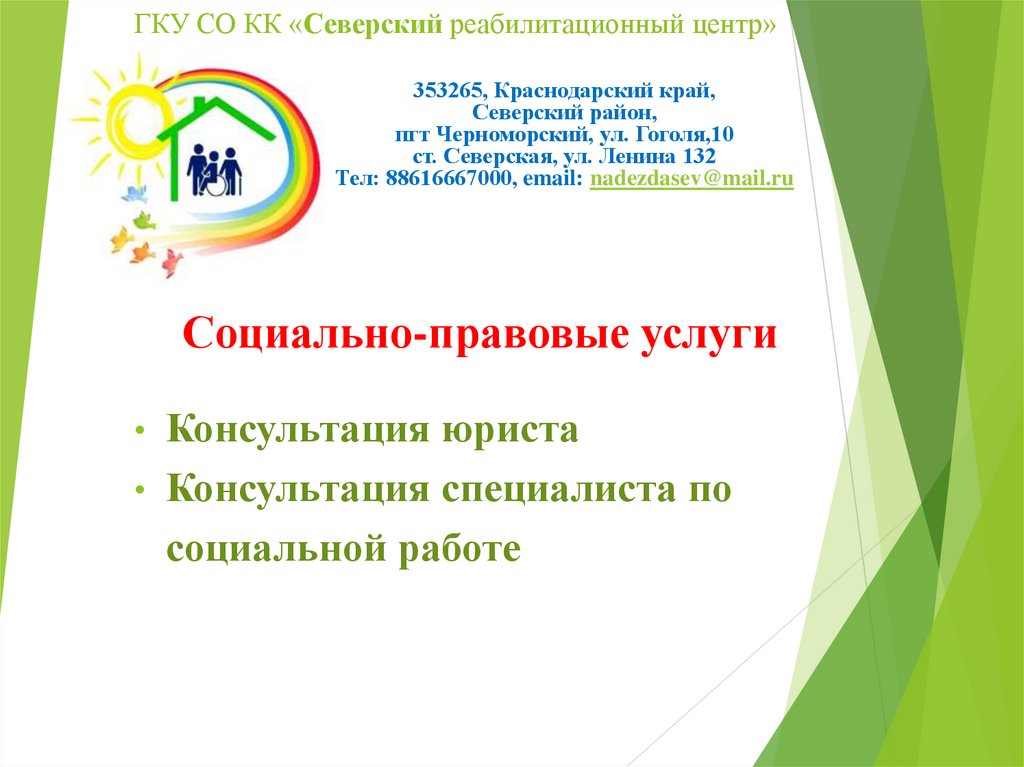 ГКУ СО КК «Северский реабилитационный центр»

353265, Краснодарский край,
Северский район,
пгт Черноморский, ул. Гоголя,10
ст. Северская, ул. Ленина 132
Тел: 88616667000, email: nadezdasev@mail.ru

Социально-правовые услуги

• Консультация юриста
• Консультация специалиста по социальной работе